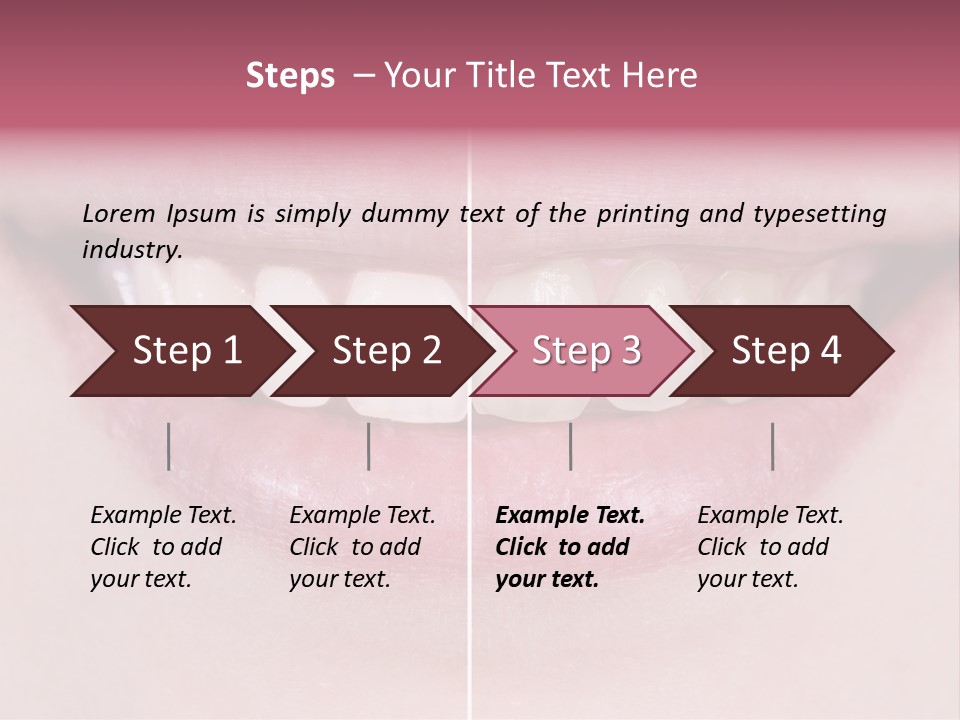 Steps – Your Title Text Here

Lorem Ipsum is simply dummy text of the printing and typesetting industry.

Step 1

Step 2

Step 3

Step 4

Example Text. Click to add your text.

Example Text. Click to add your text.

Example Text. Click to add your text.

Example Text. Click to add your text.